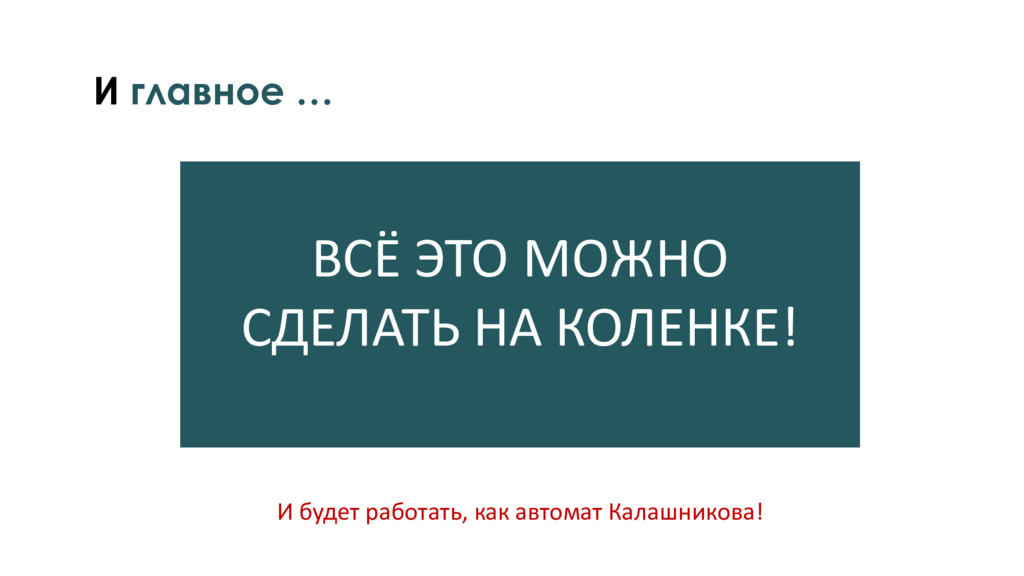 И главное …

ВСЁ ЭТО МОЖНО СДЕЛАТЬ НА КОЛЕНКЕ!

И будет работать, как автомат Калашникова!